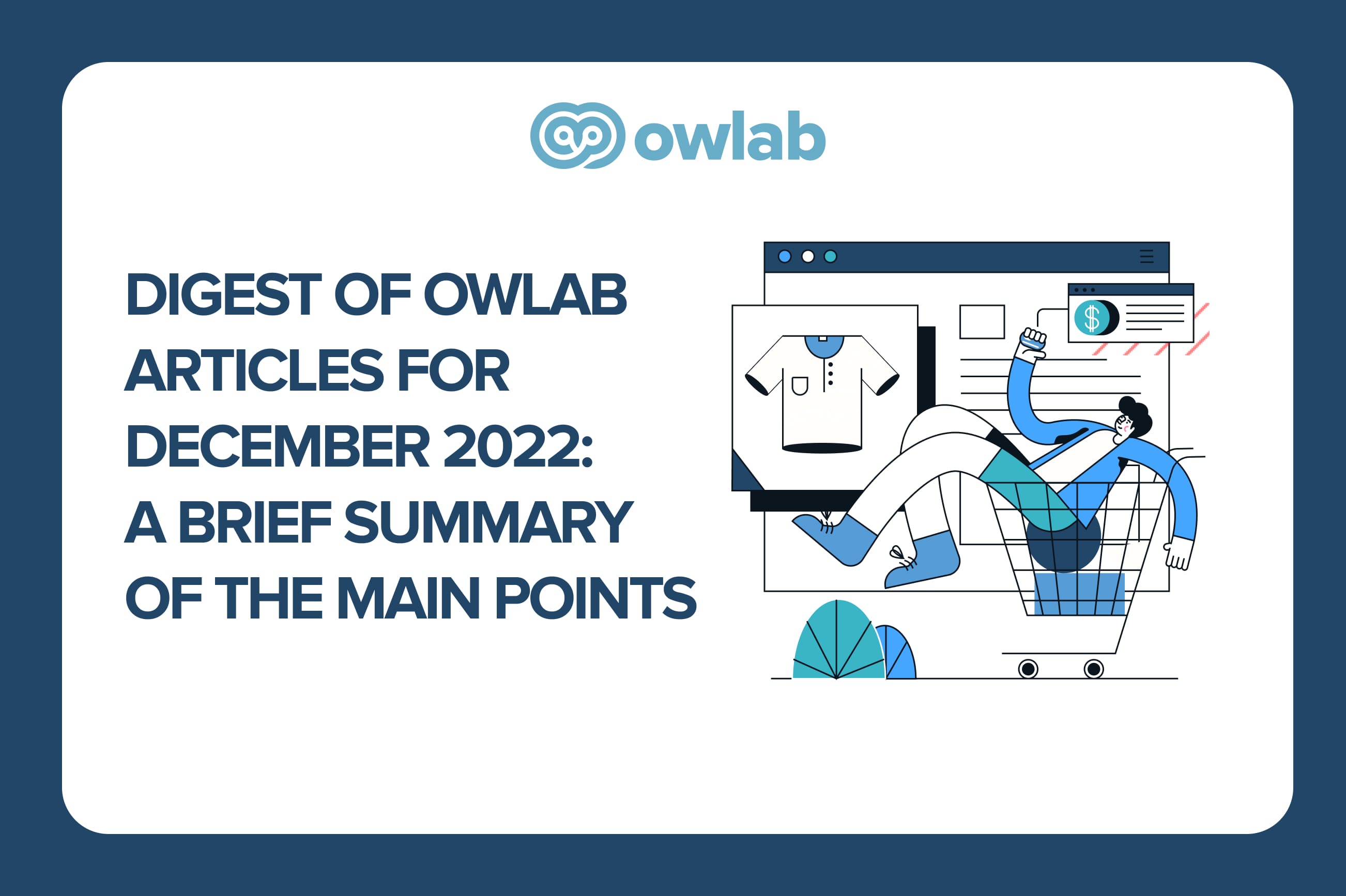 owlab

DIGEST OF OWLAB ARTICLES FOR DECEMBER 2022: A BRIEF SUMMARY OF THE MAIN POINTS

$